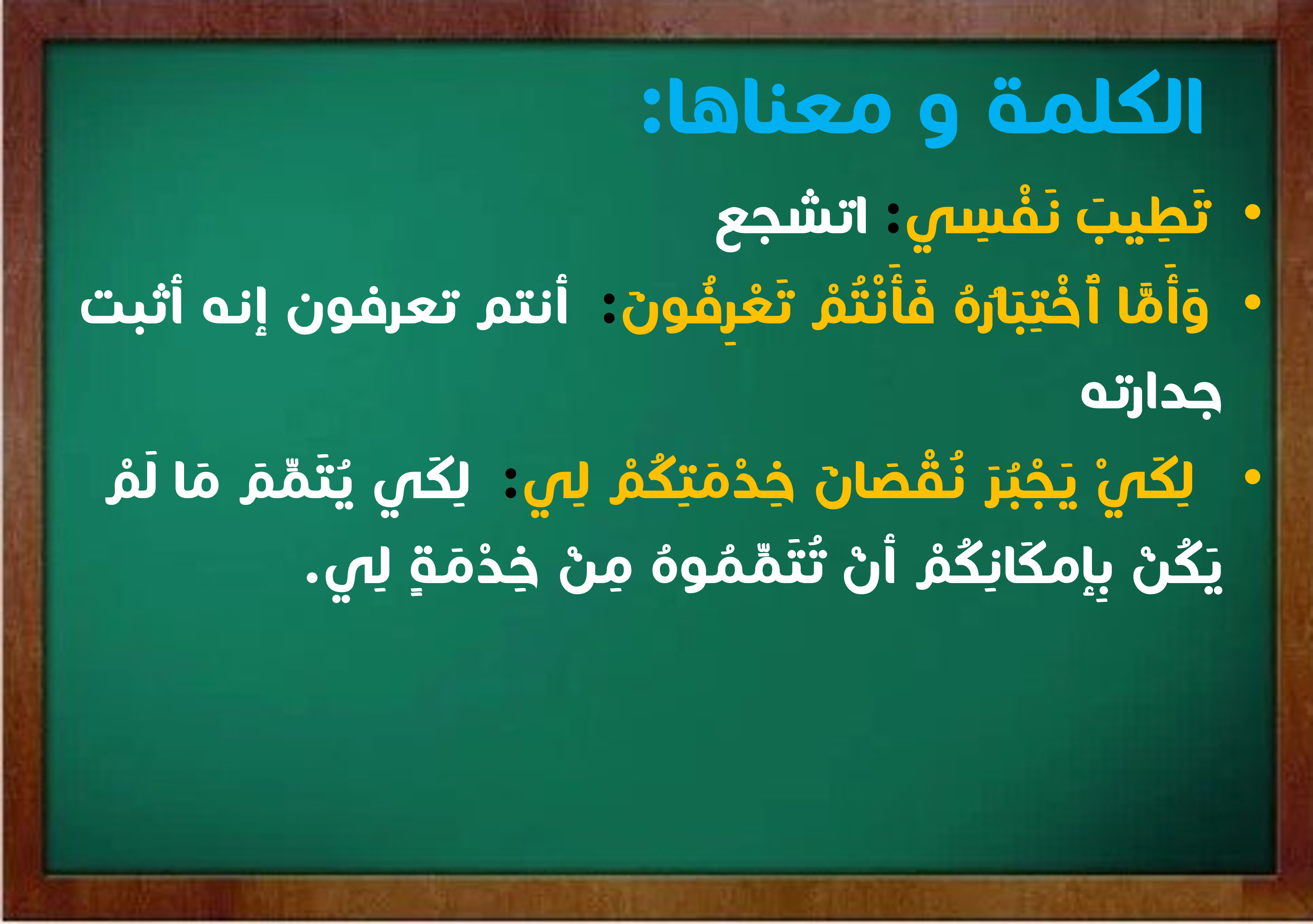 الكلمة و معناها:

• تَطِيبَ نَفْسِي: اتشجع

• وَأَمَّا ٱخْتِبَارُهُ فَأَنْتُمْ تَعْرِفُونَ: أنتم تعرفون إنه أثبت جدارته

• لِكَيْ يَجْبُرَ نُقْصَانَ خِدْمَتِكُمْ لِي: لِكَي يُتَمِّمَ مَا لَمْ يَكُنْ بِإمكَانِكُمْ أنْ تُتَمِّمُوهُ مِنْ خِدْمَةٍ لِي.